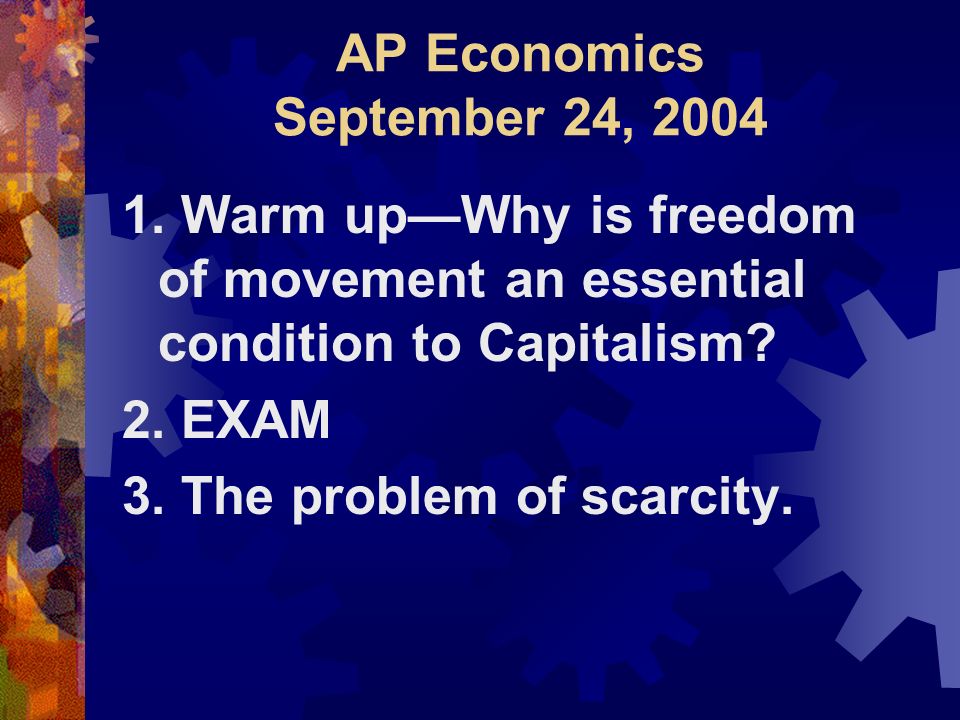 AP Economics
September 24, 2004

1. Warm up—Why is freedom of movement an essential condition to Capitalism?
2. EXAM
3. The problem of scarcity.